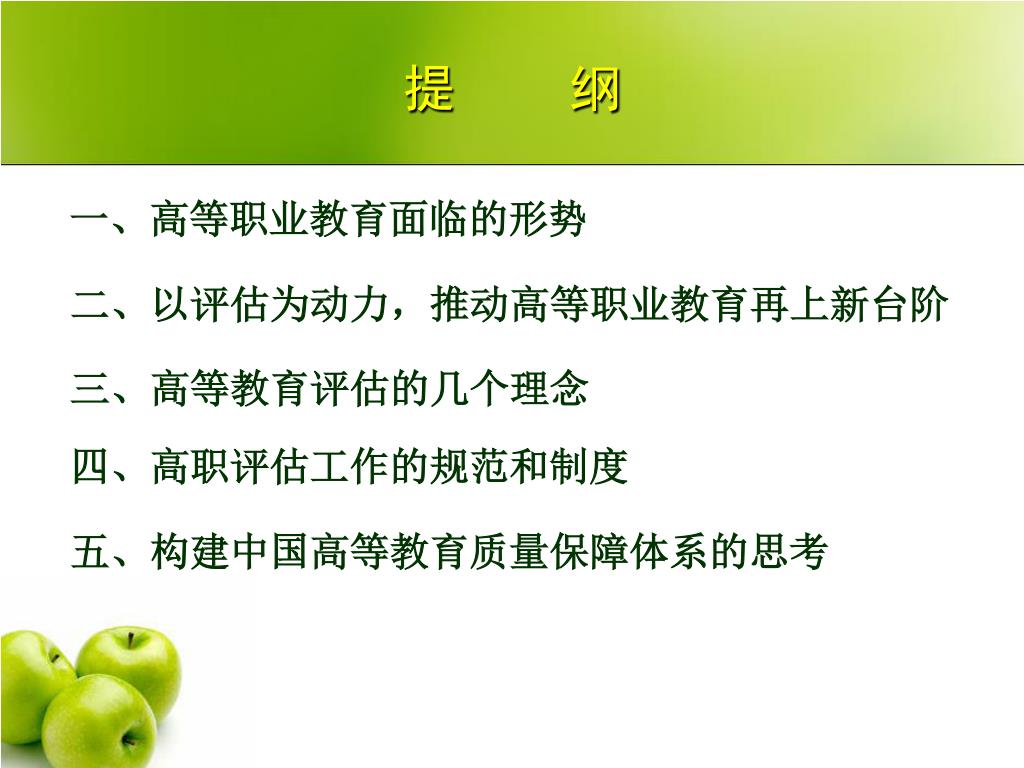 提　　纲

一、高等职业教育面临的形势

二、以评估为动力，推动高等职业教育再上新台阶

三、高等教育评估的几个理念

四、高职评估工作的规范和制度

五、构建中国高等教育质量保障体系的思考